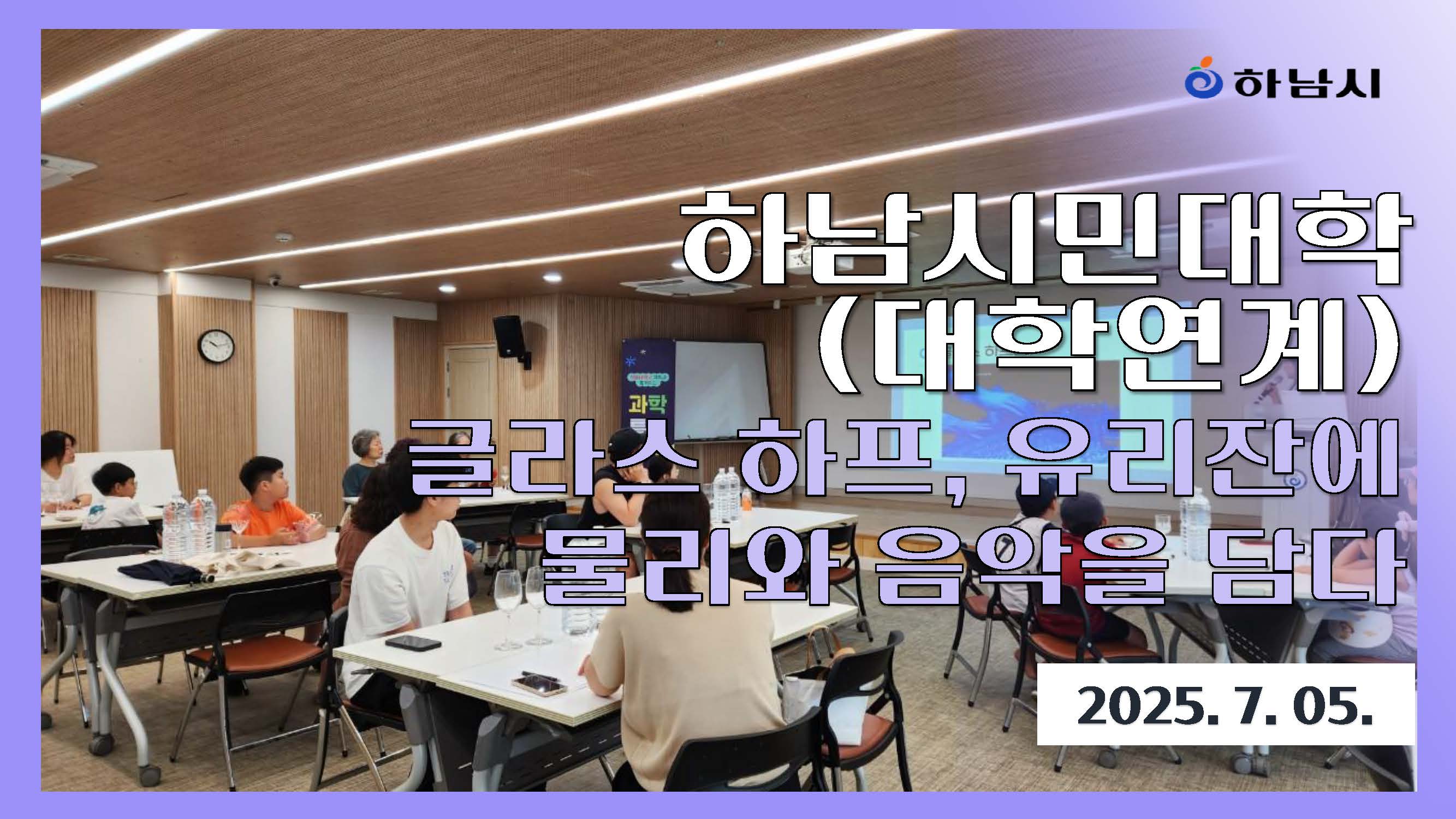 하남시

하남시민대학
(대학연계)
글라스 하프, 유리잔에
물리와 음악을 담다

과학

2025. 7. 05.